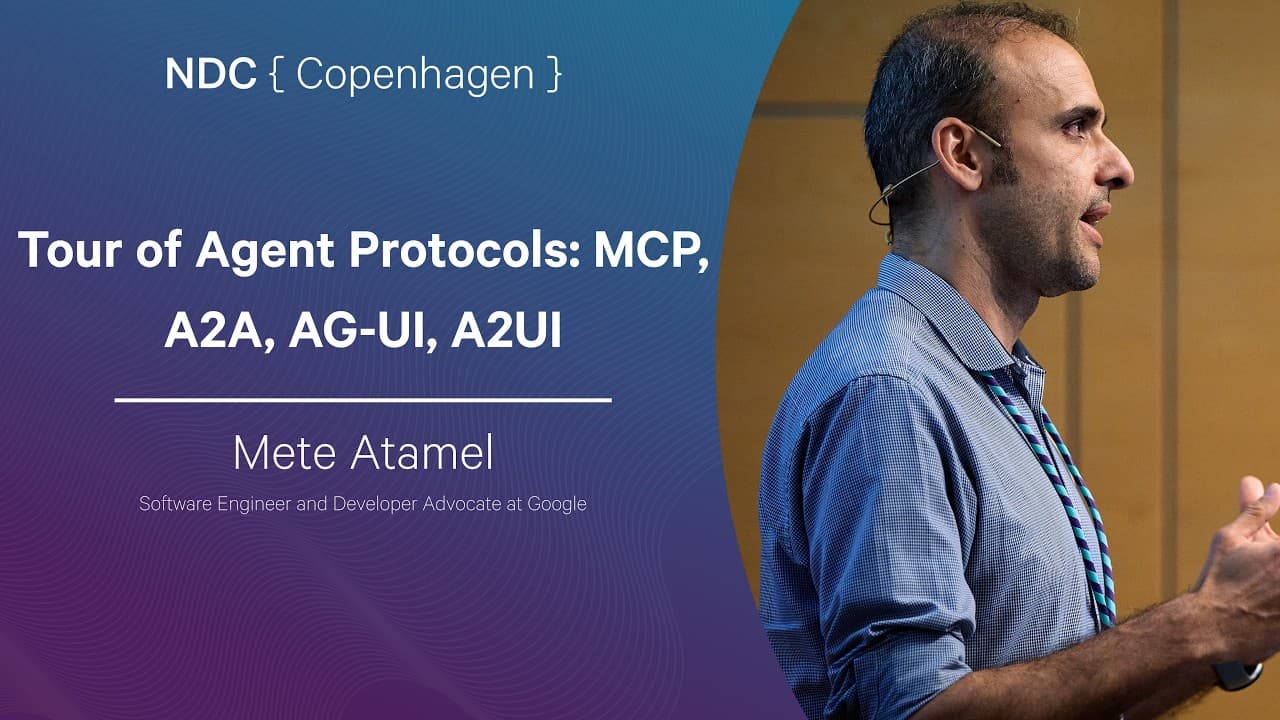 NDC { Copenhagen }

Tour of Agent Protocols: MCP, A2A, AG-UI, A2UI

Mete Atamel

Software Engineer and Developer Advocate at Google